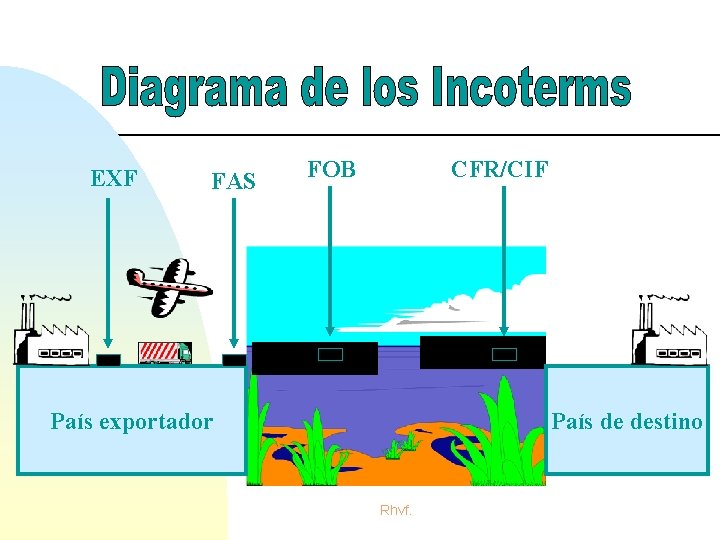 Diagrama de los Incoterms

EXF

FAS

FOB

CFR/CIF

País exportador

País de destino

Rhvf.